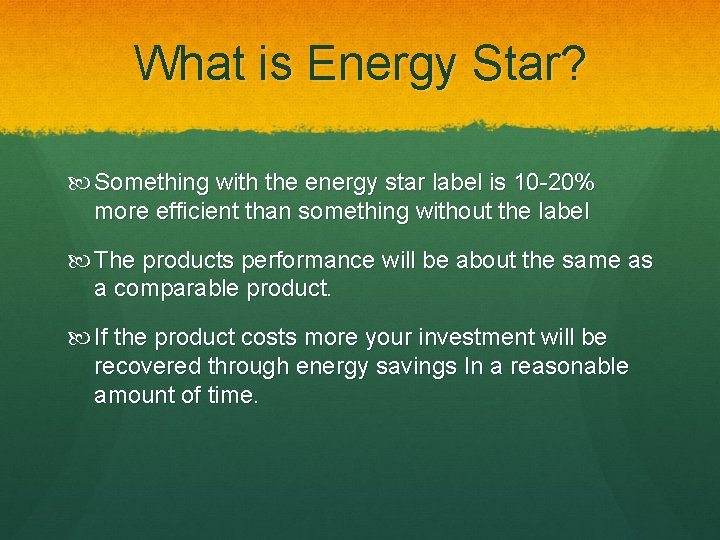 What is Energy Star?

Something with the energy star label is 10-20% more efficient than something without the label

The products performance will be about the same as a comparable product.

If the product costs more your investment will be recovered through energy savings In a reasonable amount of time.